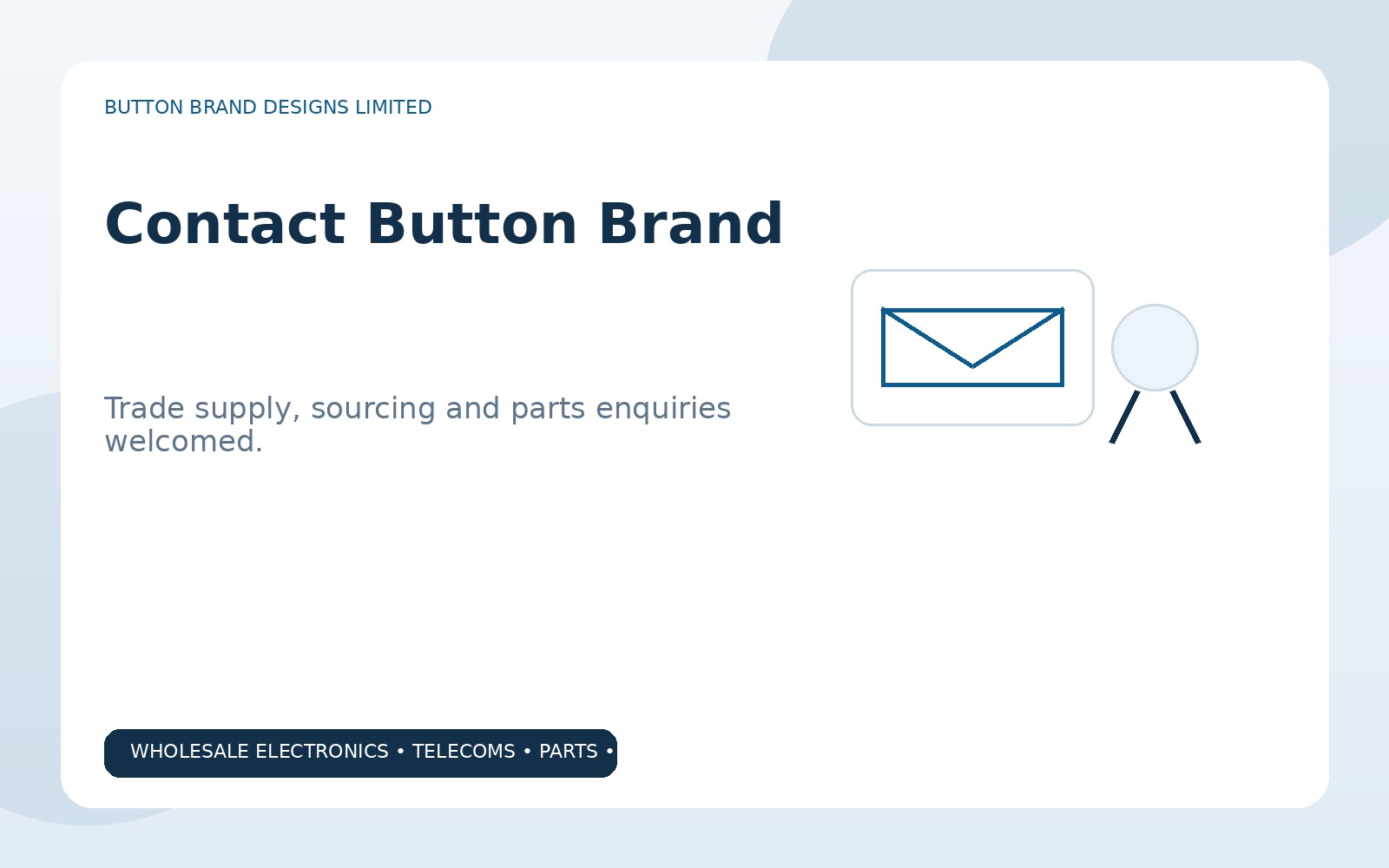 BUTTON BRAND DESIGNS LIMITED

Contact Button Brand

Trade supply, sourcing and parts enquiries welcomed.

WHOLESALE ELECTRONICS • TELECOMS • PARTS •